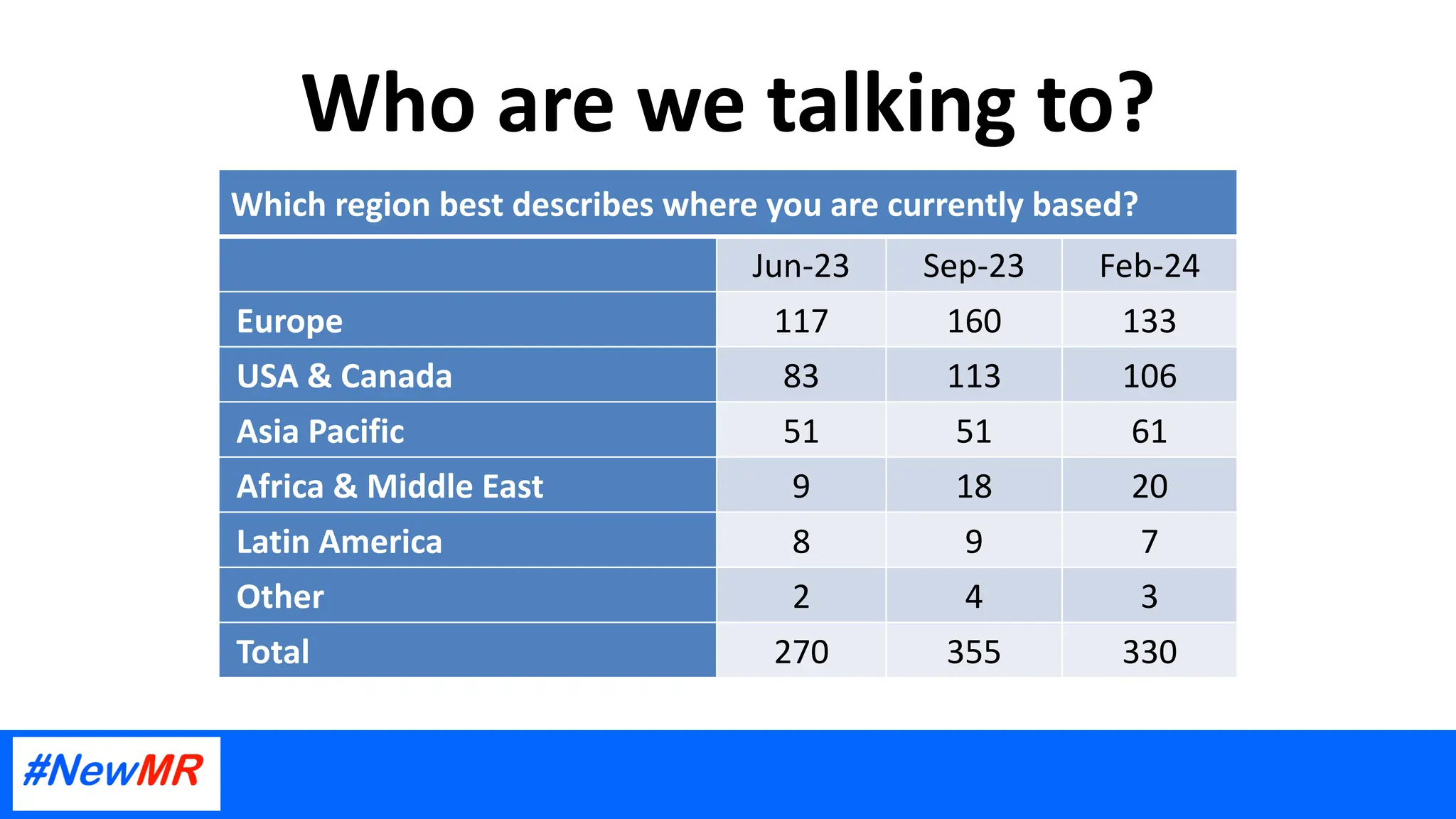 Who are we talking to?

Which region best describes where you are currently based?

| | Jun-23 | Sep-23 | Feb-24 |
|---|---|---|---|
| Europe | 117 | 160 | 133 |
| USA & Canada | 83 | 113 | 106 |
| Asia Pacific | 51 | 51 | 61 |
| Africa & Middle East | 9 | 18 | 20 |
| Latin America | 8 | 9 | 7 |
| Other | 2 | 4 | 3 |
| Total | 270 | 355 | 330 |

#NewMR